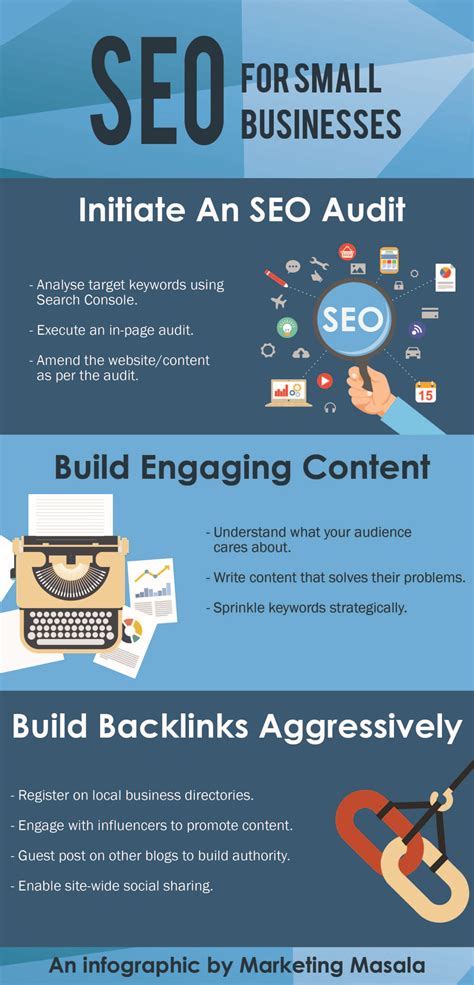 SEO FOR SMALL BUSINESSES

Initiate An SEO Audit

- Analyse target keywords using Search Console.

- Execute an in-page audit.

- Amend the website/content as per the audit.

SEO

15

Build Engaging Content

- Understand what your audience cares about.

- Write content that solves their problems.

- Sprinkle keywords strategically.

Build Backlinks Aggressively

- Register on local business directories.

- Engage with influencers to promote content.

- Guest post on other blogs to build authority.

- Enable site-wide social sharing.

An infographic by Marketing Masala